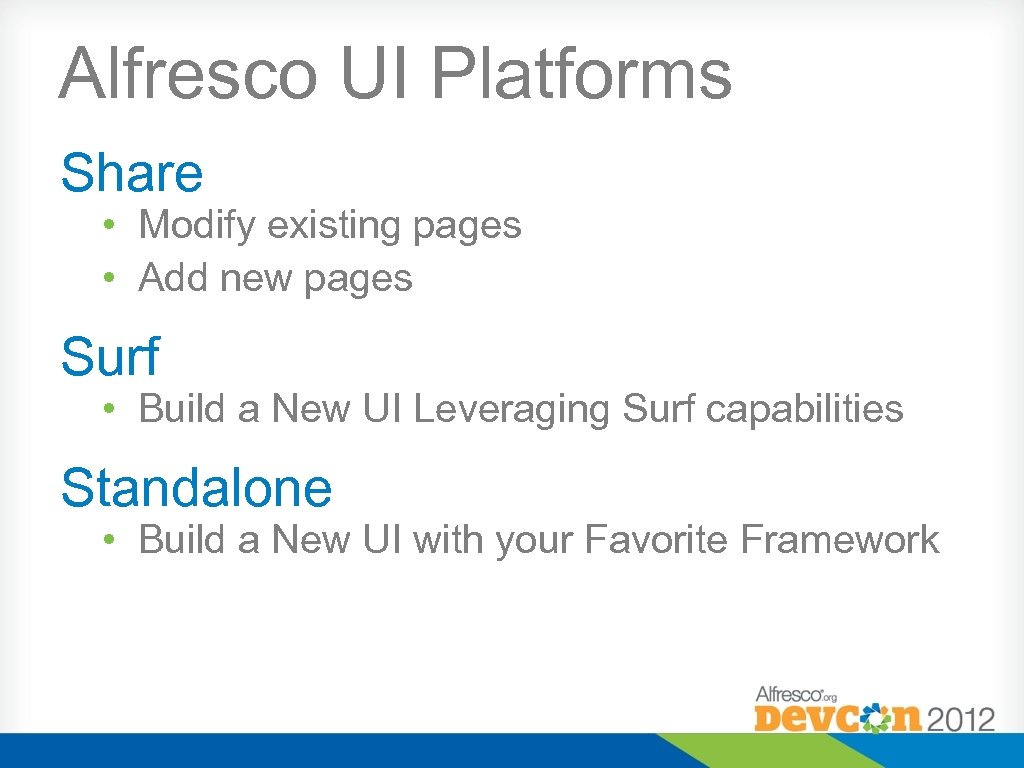 Alfresco UI Platforms

Share

• Modify existing pages
• Add new pages

Surf

• Build a New UI Leveraging Surf capabilities

Standalone

• Build a New UI with your Favorite Framework

Alfresco.org
DevCon 2012